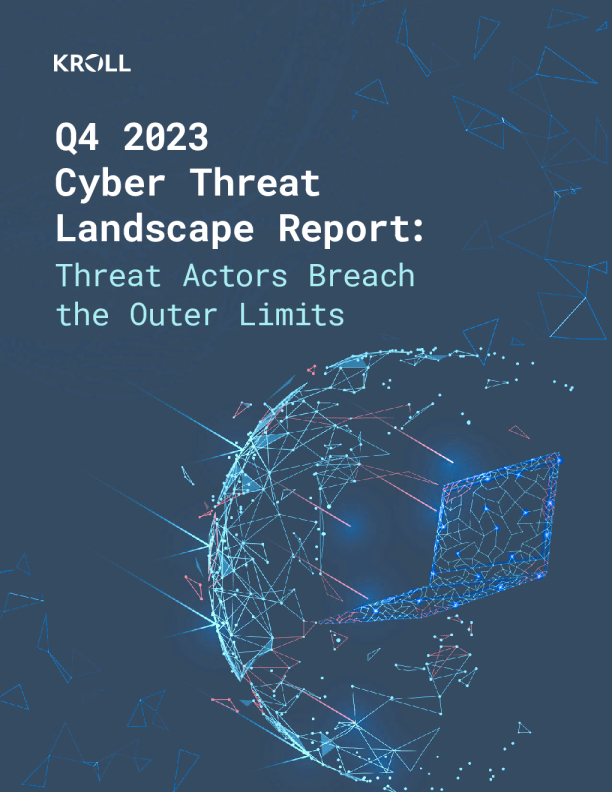 KROLL

Q4 2023 Cyber Threat Landscape Report: Threat Actors Breach the Outer Limits